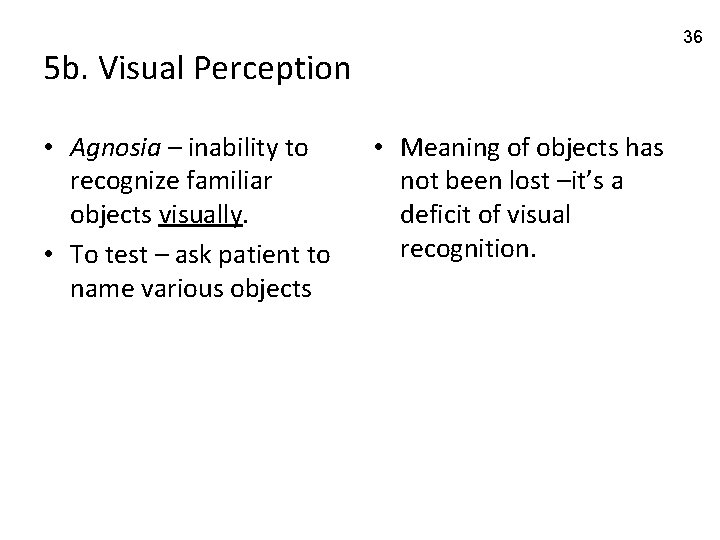 36

5b. Visual Perception

• Agnosia – inability to recognize familiar objects visually.
• To test – ask patient to name various objects

• Meaning of objects has not been lost –it's a deficit of visual recognition.